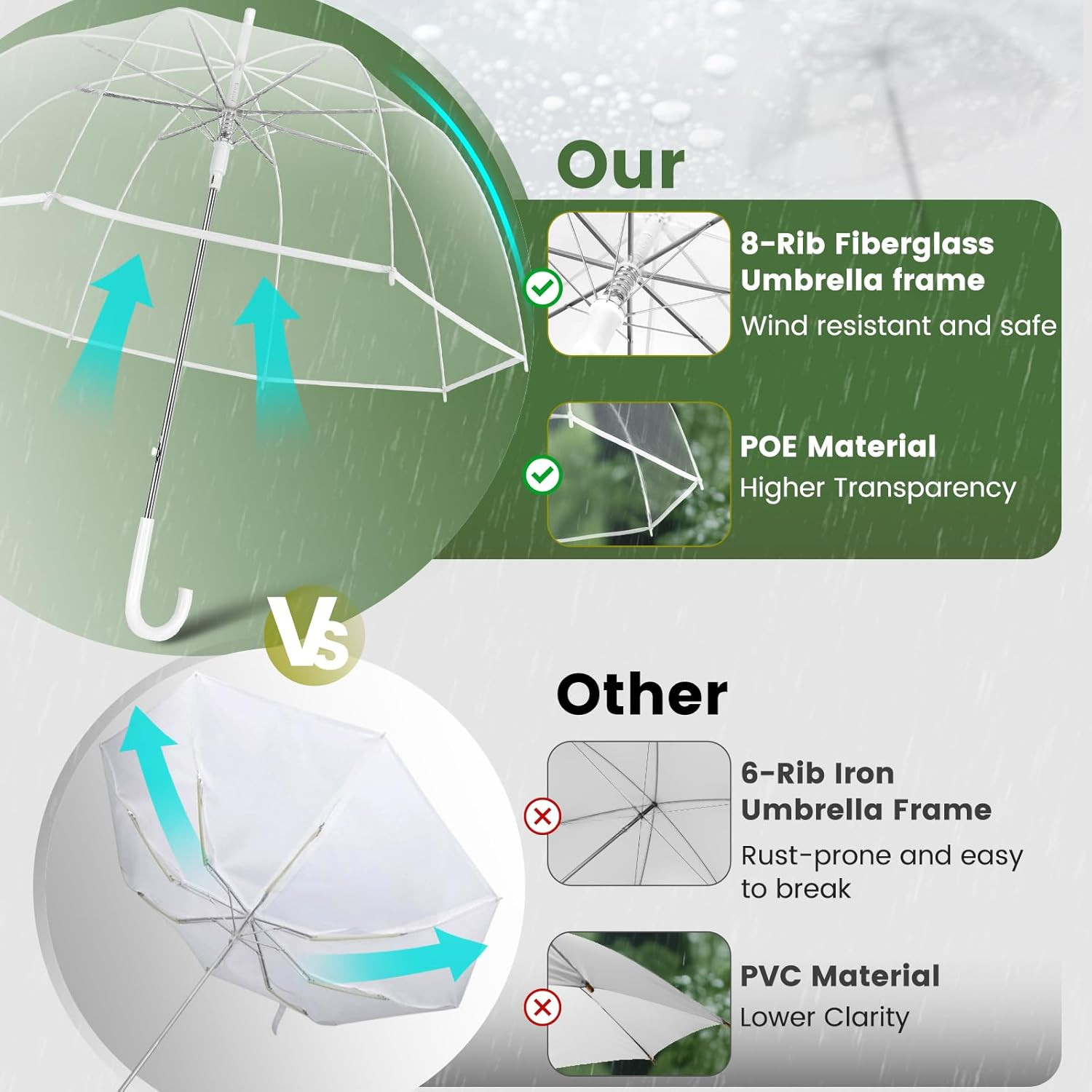 Our

8-Rib Fiberglass Umbrella frame

Wind resistant and safe

POE Material

Higher Transparency

Vs

Other

6-Rib Iron Umbrella Frame

Rust-prone and easy to break

PVC Material

Lower Clarity